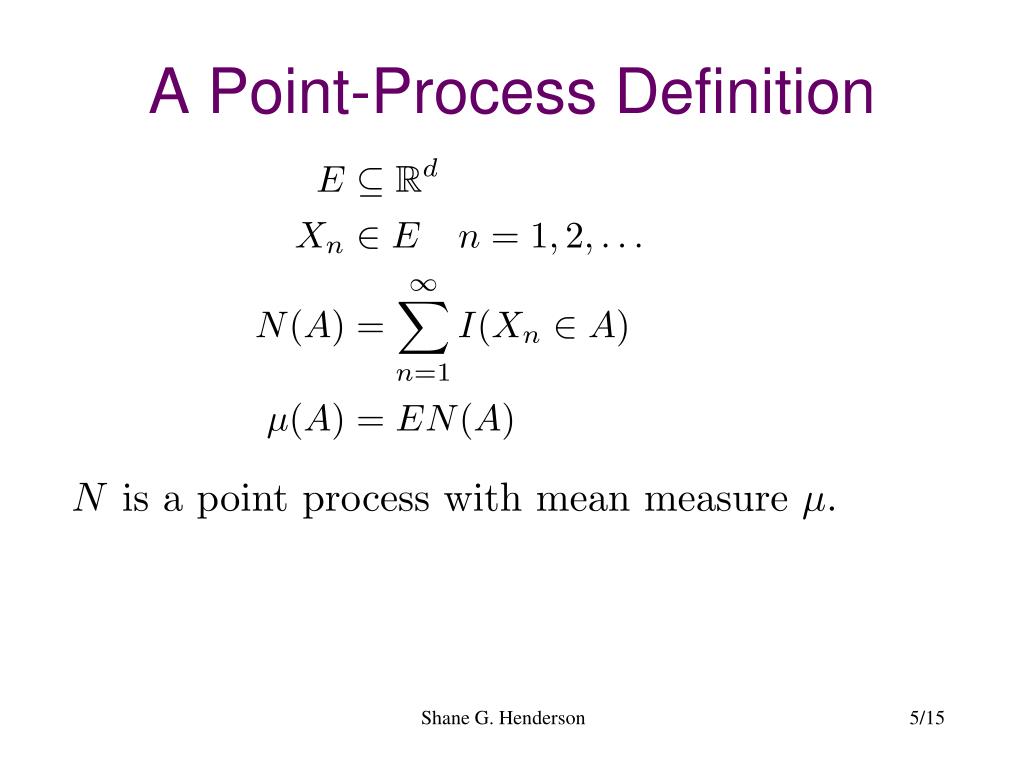 A Point-Process Definition

$E \subseteq \mathbb{R}^d$

$X_n \in E \quad n = 1, 2, \ldots$

$N(A) = \sum_{n=1}^{\infty} I(X_n \in A)$

$\mu(A) = EN(A)$

$N$ is a point process with mean measure $\mu$.

Shane G. Henderson

5/15